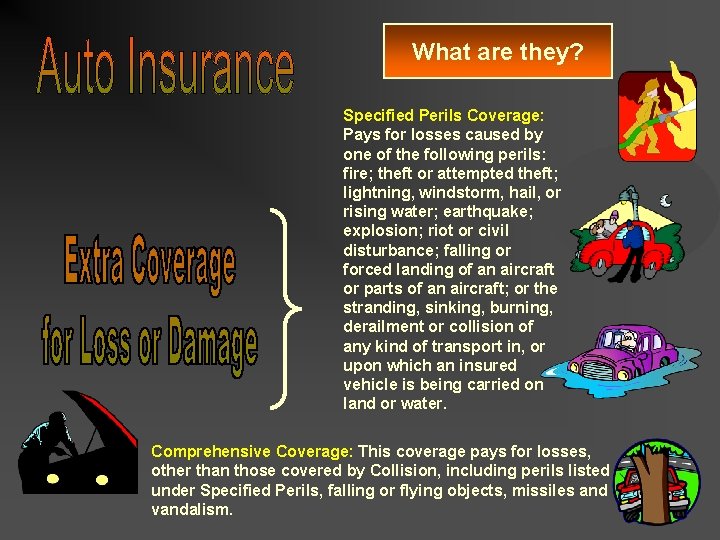 Auto Insurance

What are they?

Extra Coverage for Loss or Damage

Specified Perils Coverage: Pays for losses caused by one of the following perils: fire; theft or attempted theft; lightning, windstorm, hail, or rising water; earthquake; explosion; riot or civil disturbance; falling or forced landing of an aircraft or parts of an aircraft; or the stranding, sinking, burning, derailment or collision of any kind of transport in, or upon which an insured vehicle is being carried on land or water.

Comprehensive Coverage: This coverage pays for losses, other than those covered by Collision, including perils listed under Specified Perils, falling or flying objects, missiles and vandalism.